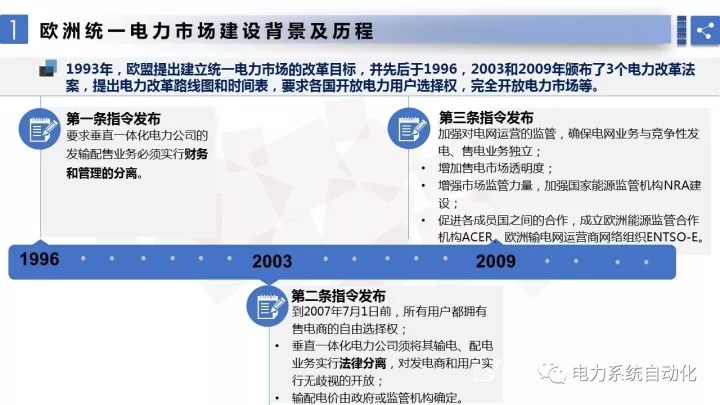 1 欧洲统一电力市场建设背景及历程

1993年，欧盟提出建立统一电力市场的改革目标，并先后于1996，2003和2009年颁布了3个电力改革法案，提出电力改革路线图和时间表，要求各国开放电力用户选择权，完全开放电力市场等。

第一条指令发布
要求垂直一体化电力公司的发输配售业务必须实行财务和管理的分离。

第三条指令发布
加强对电网运营的监管，确保电网业务与竞争性发电、售电业务独立；
• 增加售电市场透明度；
• 增强市场监管力量，加强国家能源监管机构NRA建设；
• 促进各成员国之间的合作，成立欧洲能源监管合作机构ACER、欧洲输电网运营商网络组织ENTSO-E。

1996
2003
2009

第二条指令发布
到2007年7月1日前，所有用户都拥有售电商的自由选择权；
• 垂直一体化电力公司须将其输电、配电业务实行法律分离，对发电商和用户实行无歧视的开放；
• 输配电价由政府或监管机构确定。

电力系统自动化